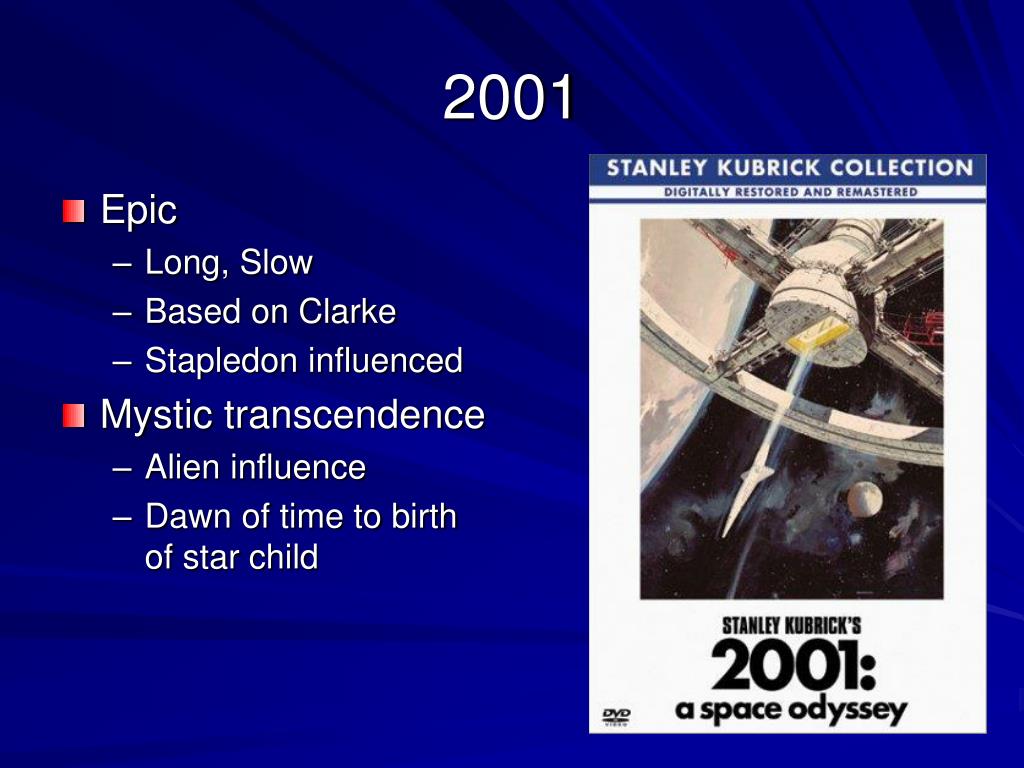 2001

Epic
– Long, Slow
– Based on Clarke
– Stapledon influenced

Mystic transcendence
– Alien influence
– Dawn of time to birth of star child

STANLEY KUBRICK COLLECTION
DIGITALLY RESTORED AND REMASTERED

STANLEY KUBRICK'S
2001:
a space odyssey

DVD VIDEO